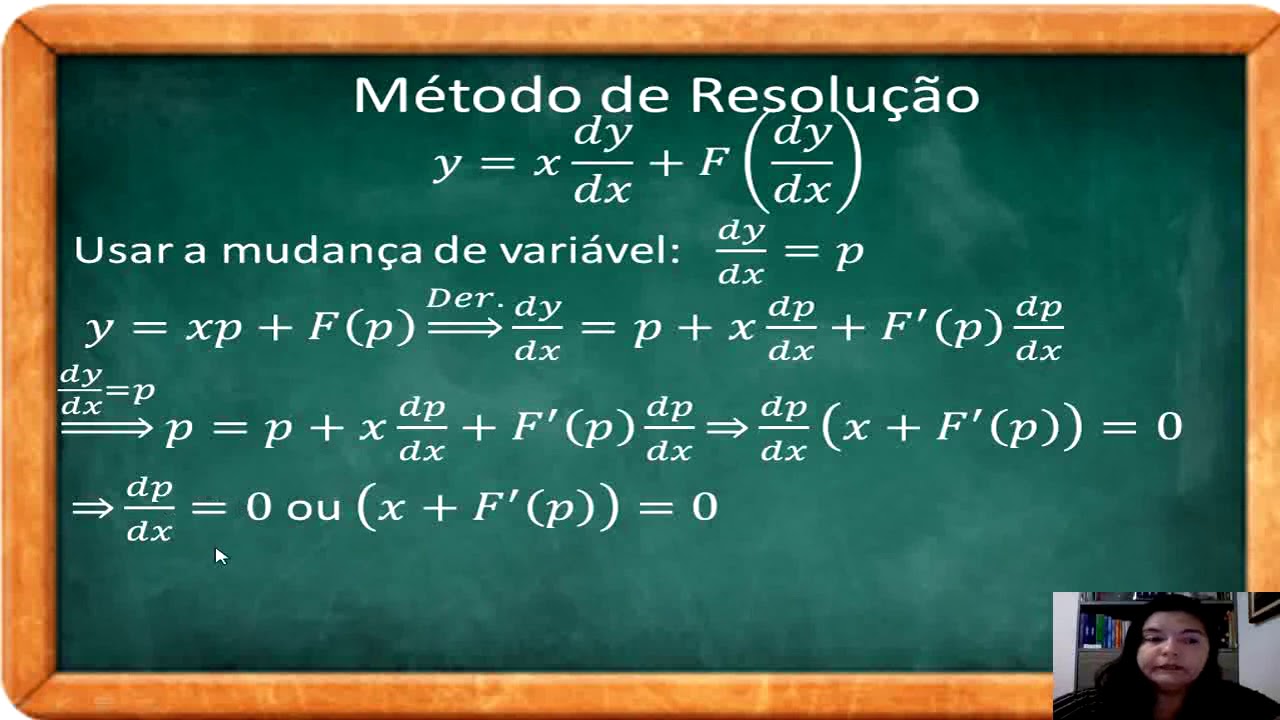 Método de Resolução

$y = x\frac{dy}{dx} + F\left(\frac{dy}{dx}\right)$

Usar a mudança de variável: $\frac{dy}{dx} = p$

$y = xp + F(p) \overset{Der.}{\Longrightarrow} \frac{dy}{dx} = p + x\frac{dp}{dx} + F'(p)\frac{dp}{dx}$

$\overset{\frac{dy}{dx}=p}{\Longrightarrow} p = p + x\frac{dp}{dx} + F'(p)\frac{dp}{dx} \Rightarrow \frac{dp}{dx}\left(x + F'(p)\right) = 0$

$\Rightarrow \frac{dp}{dx} = 0$ ou $\left(x + F'(p)\right) = 0$